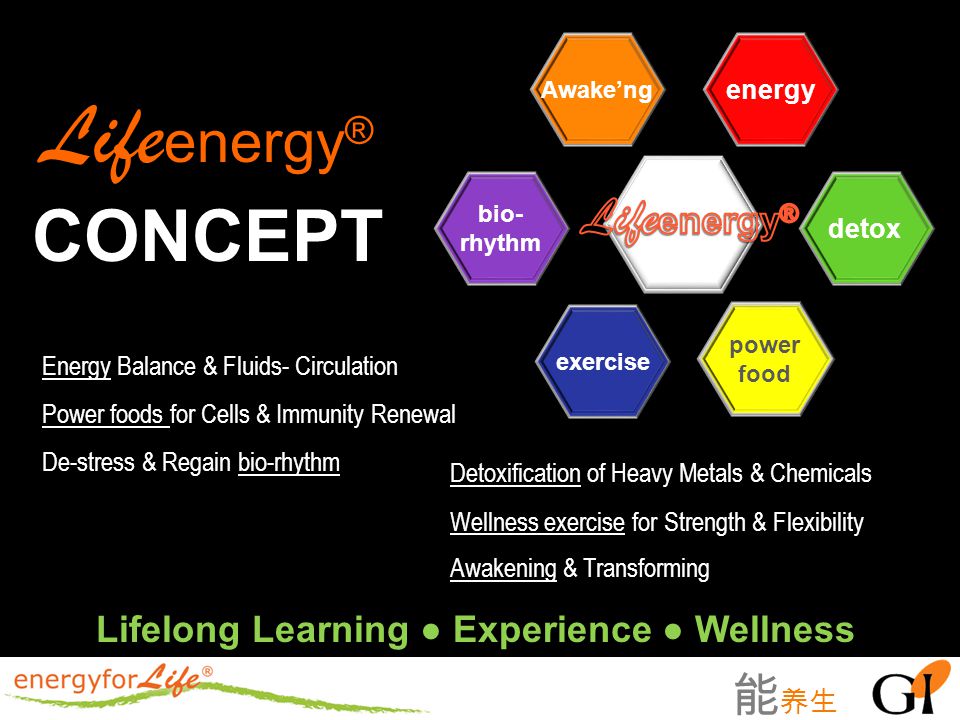 Lifeenergy®
CONCEPT

Awake'ng
energy
bio-rhythm
Lifeenergy®
detox
exercise
power food

Energy Balance & Fluids- Circulation

Power foods for Cells & Immunity Renewal

De-stress & Regain bio-rhythm

Detoxification of Heavy Metals & Chemicals

Wellness exercise for Strength & Flexibility

Awakening & Transforming

Lifelong Learning ● Experience ● Wellness

energyforLife®

能养生

GI